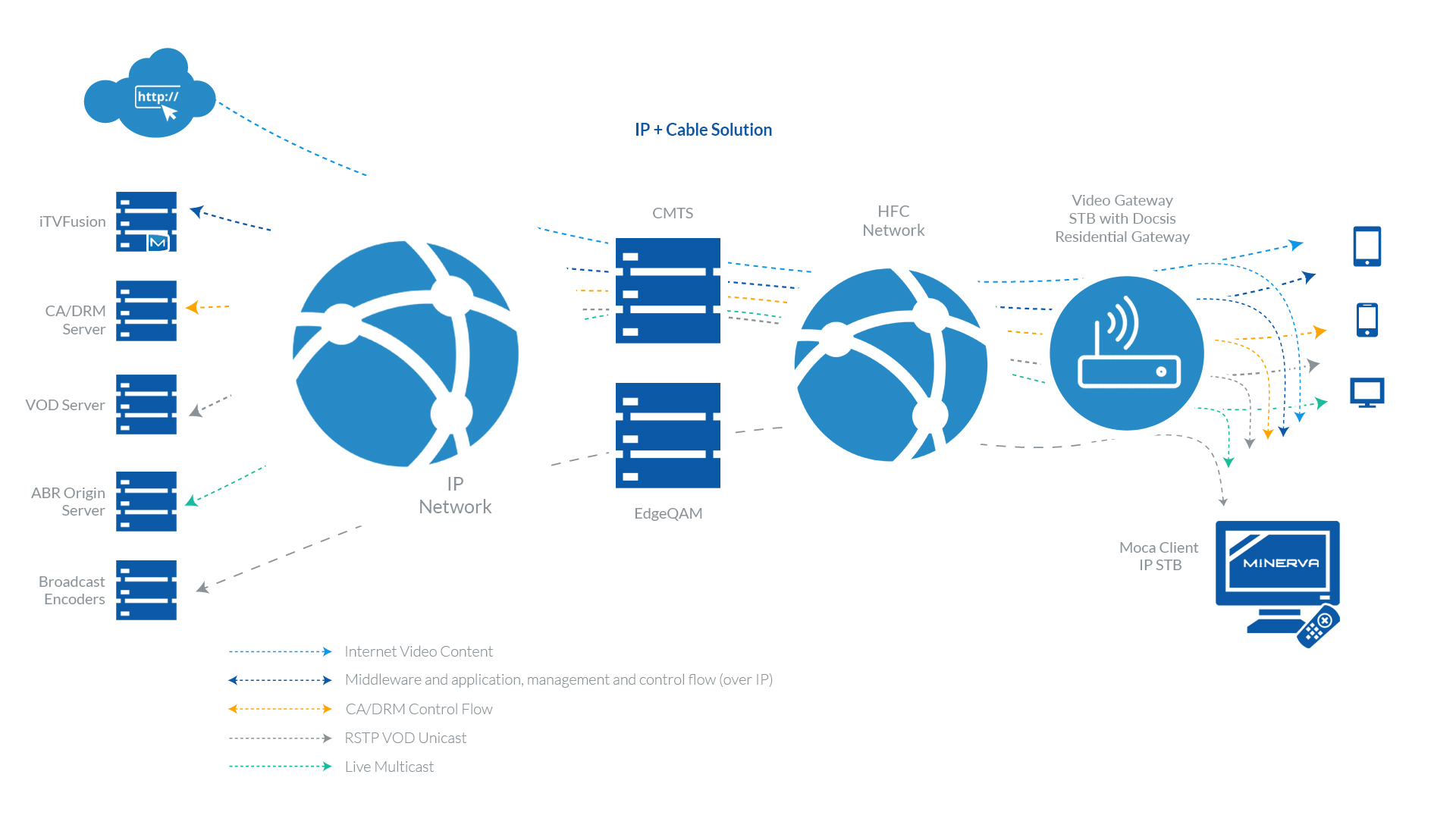 http://

IP + Cable Solution

iTVFusion

CA/DRM Server

VOD Server

ABR Origin Server

Broadcast Encoders

IP Network

CMTS

EdgeQAM

HFC Network

Video Gateway STB with Docsis Residential Gateway

Moca Client IP STB

MINERVA

Internet Video Content

Middleware and application, management and control flow (over IP)

CA/DRM Control Flow

RSTP VOD Unicast

Live Multicast